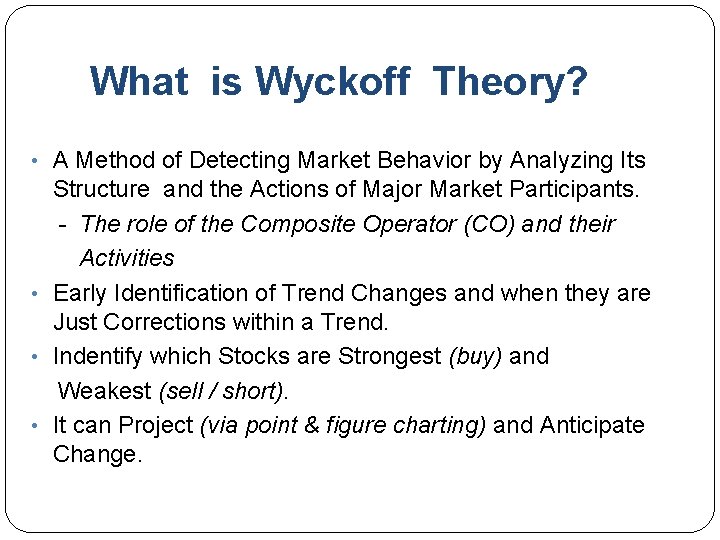 What is Wyckoff Theory?

• A Method of Detecting Market Behavior by Analyzing Its Structure and the Actions of Major Market Participants.
- The role of the Composite Operator (CO) and their Activities

• Early Identification of Trend Changes and when they are Just Corrections within a Trend.

• Indentify which Stocks are Strongest (buy) and Weakest (sell / short).

• It can Project (via point & figure charting) and Anticipate Change.